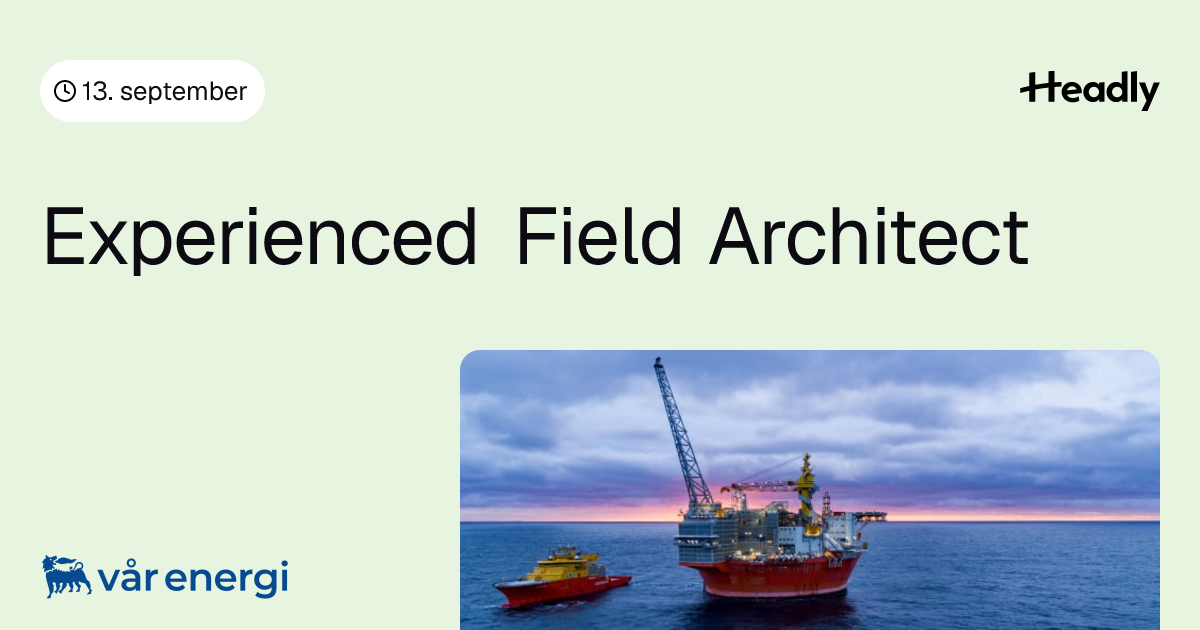 13. september

Headly

Experienced Field Architect

vår energi